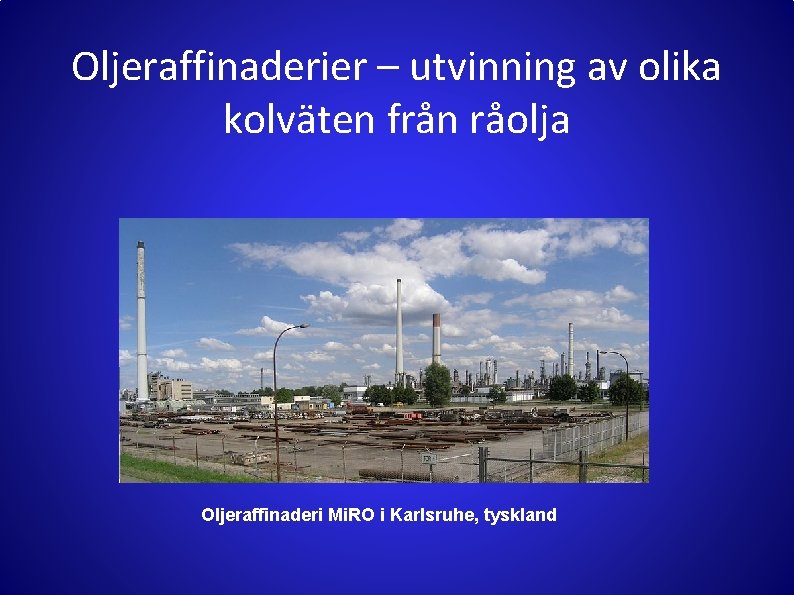 Oljeraffinaderier – utvinning av olika kolväten från råolja

Oljeraffinaderi MiRO i Karlsruhe, tyskland